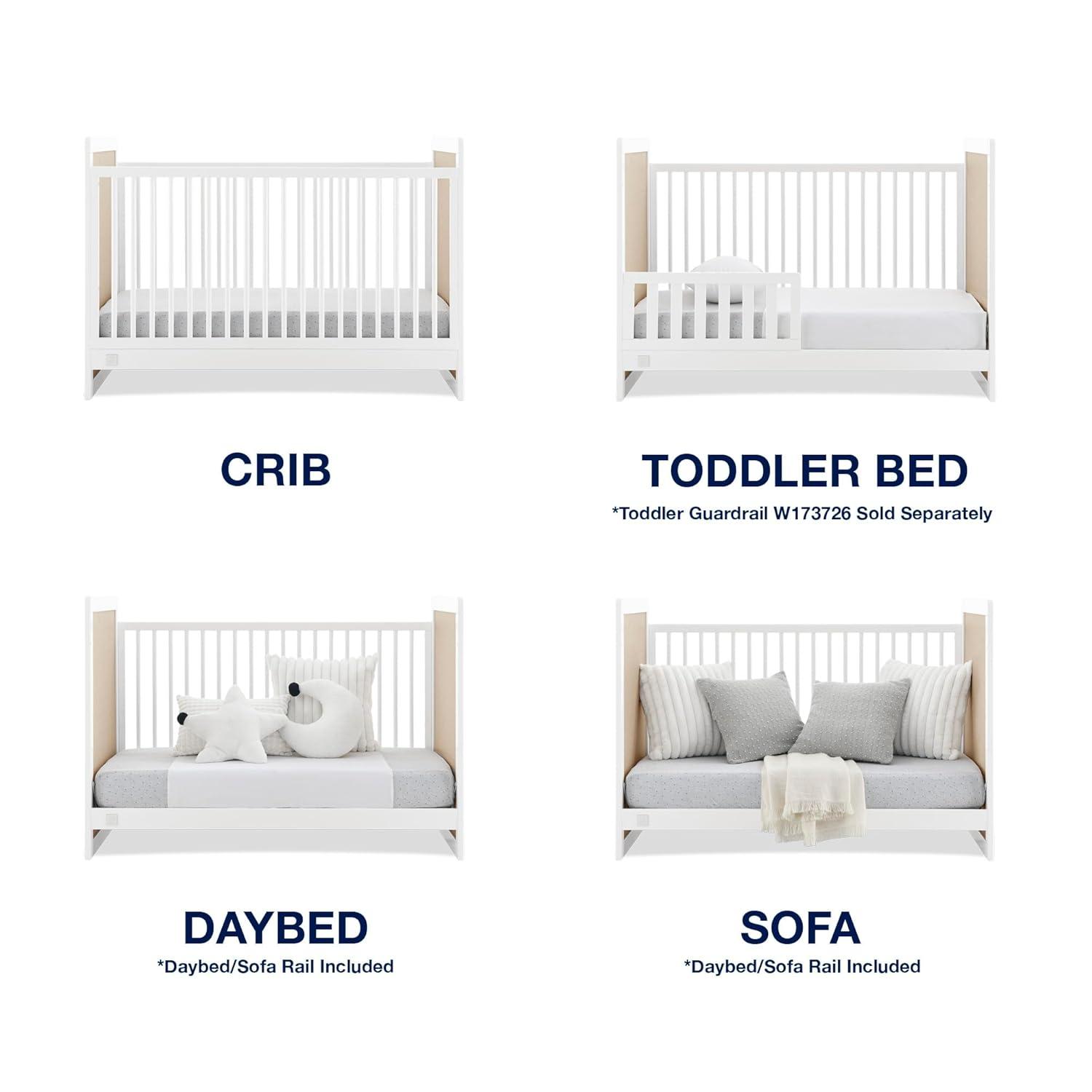 CRIB

TODDLER BED
*Toddler Guardrail W173726 Sold Separately

DAYBED
*Daybed/Sofa Rail Included

SOFA
*Daybed/Sofa Rail Included